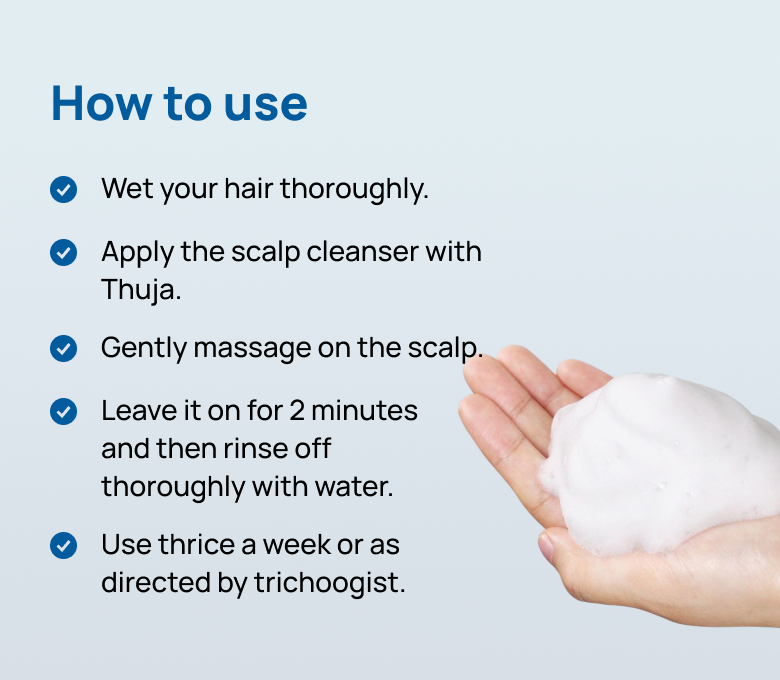 How to use

Wet your hair thoroughly.

Apply the scalp cleanser with Thuja.

Gently massage on the scalp.

Leave it on for 2 minutes and then rinse off thoroughly with water.

Use thrice a week or as directed by trichoogist.